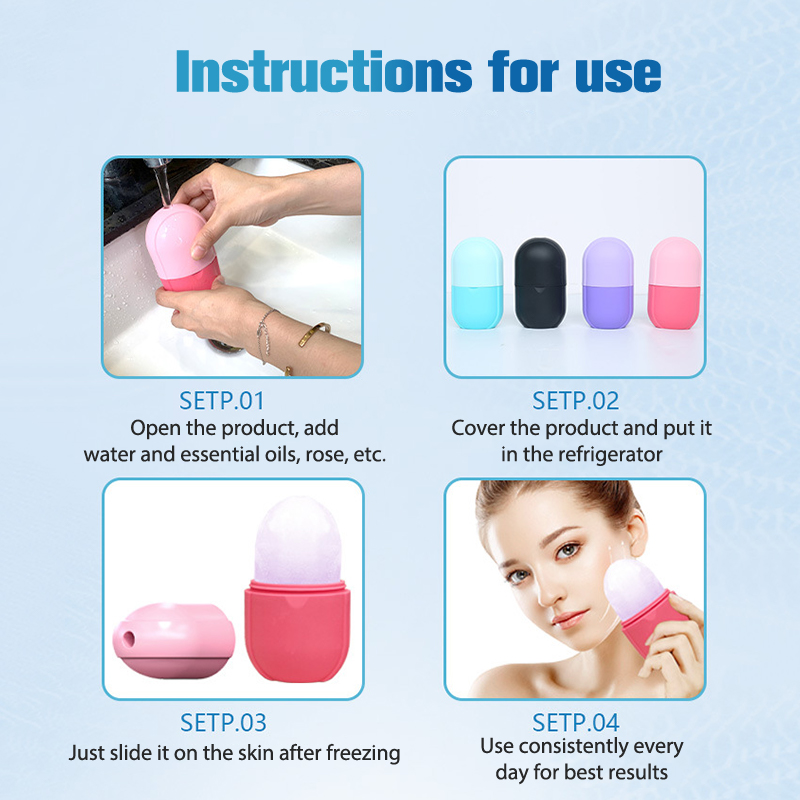 Instructions for use

SETP.01
Open the product, add water and essential oils, rose, etc.

SETP.02
Cover the product and put it in the refrigerator

SETP.03
Just slide it on the skin after freezing

SETP.04
Use consistently every day for best results